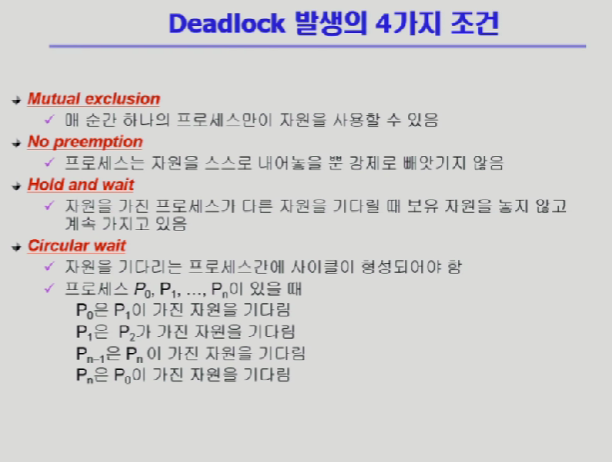 Deadlock 발생의 4가지 조건

Mutual exclusion
✓ 매 순간 하나의 프로세스만이 자원을 사용할 수 있음

No preemption
✓ 프로세스는 자원을 스스로 내어놓을 뿐 강제로 빼앗기지 않음

Hold and wait
✓ 자원을 가진 프로세스가 다른 자원을 기다릴 때 보유 자원을 놓지 않고 계속 가지고 있음

Circular wait
✓ 자원을 기다리는 프로세스간에 사이클이 형성되어야 함
✓ 프로세스 $P_0$, $P_1$, …, $P_n$이 있을 때
$P_0$은 $P_1$이 가진 자원을 기다림
$P_1$은 $P_2$가 가진 자원을 기다림
$P_{n-1}$은 $P_n$ 이 가진 자원을 기다림
$P_n$은 $P_0$이 가진 자원을 기다림